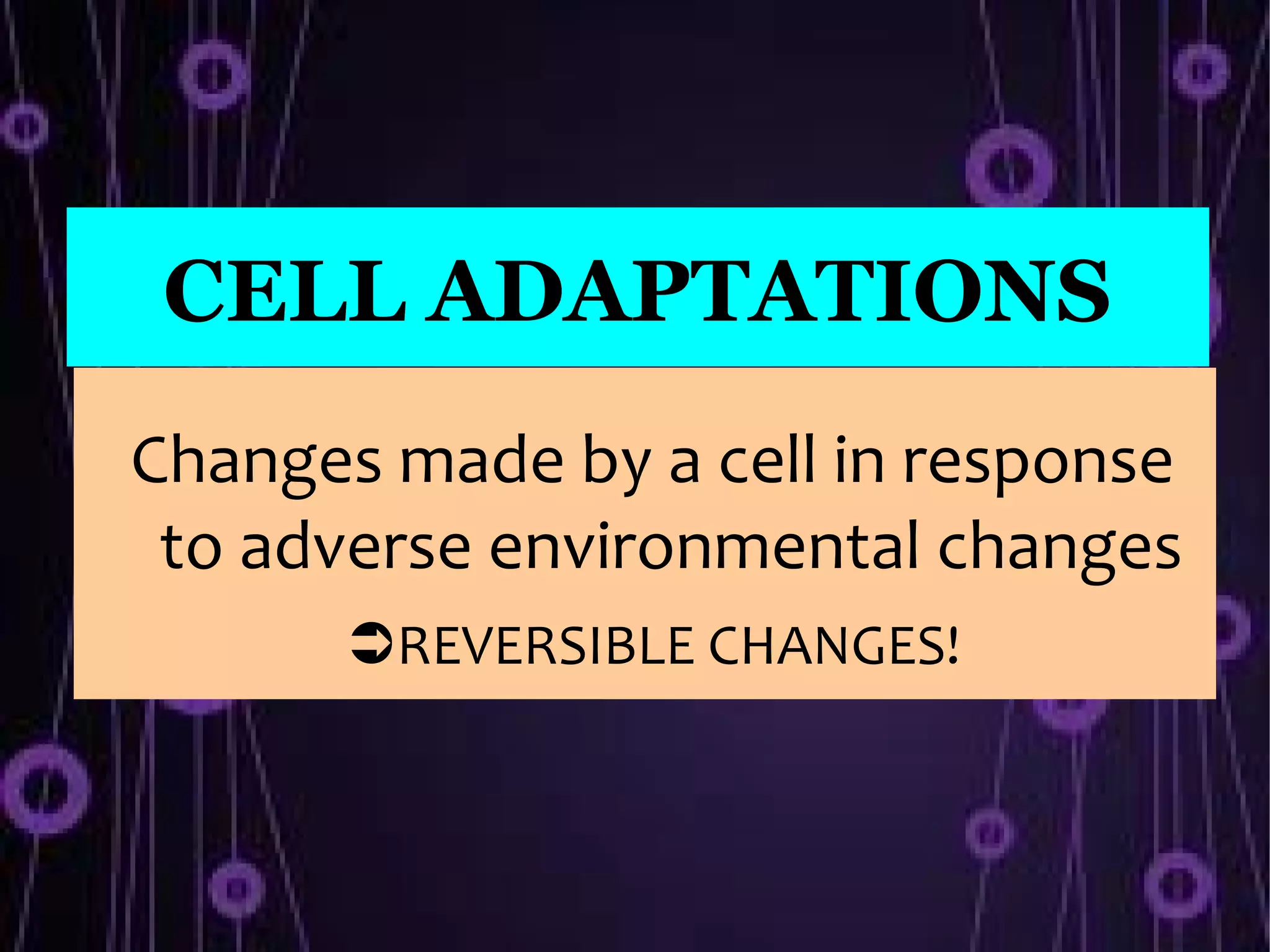 CELL ADAPTATIONS

Changes made by a cell in response to adverse environmental changes

➲REVERSIBLE CHANGES!